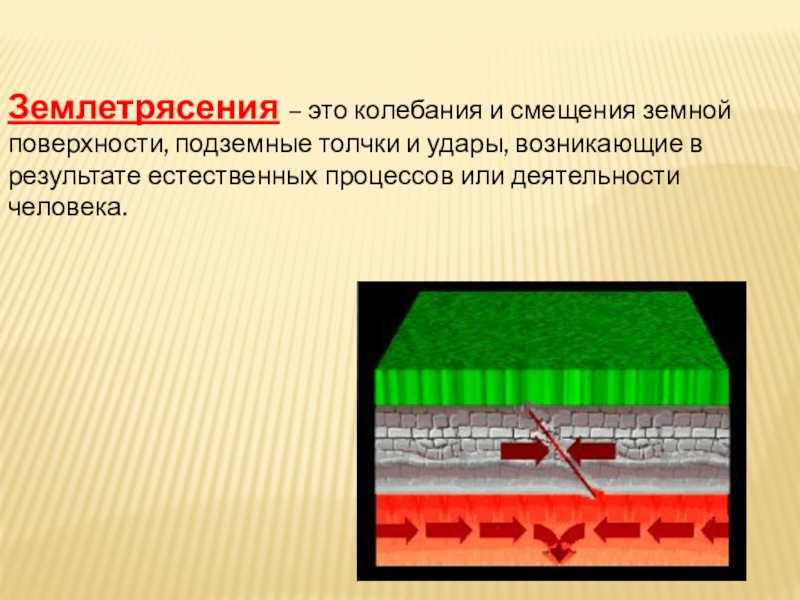 Землетрясения – это колебания и смещения земной поверхности, подземные толчки и удары, возникающие в результате естественных процессов или деятельности человека.